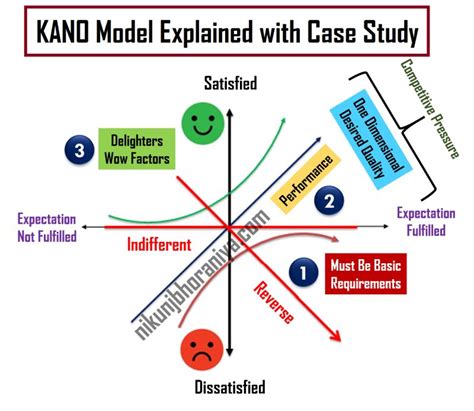 KANO Model Explained with Case Study

Satisfied

Competitive Pressure

One Dimensional Desired Quality

3 Delighters Wow Factors

Performance

2

Expectation Not Fulfilled

Expectation Fulfilled

Indifferent

nikunjbhoraniya.com

1 Must Be Basic Requirements

Reverse

Dissatisfied